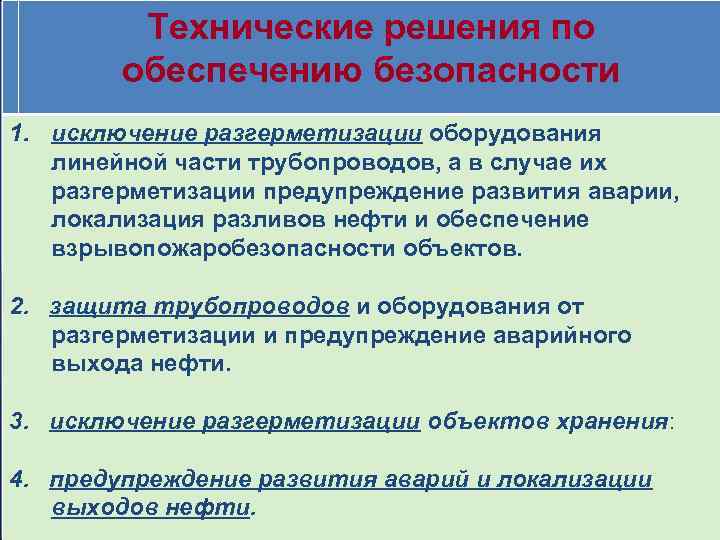 Технические решения по обеспечению безопасности

1. исключение разгерметизации оборудования линейной части трубопроводов, а в случае их разгерметизации предупреждение развития аварии, локализация разливов нефти и обеспечение взрывопожаробезопасности объектов.

2. защита трубопроводов и оборудования от разгерметизации и предупреждение аварийного выхода нефти.

3. исключение разгерметизации объектов хранения:

4. предупреждение развития аварий и локализации выходов нефти.